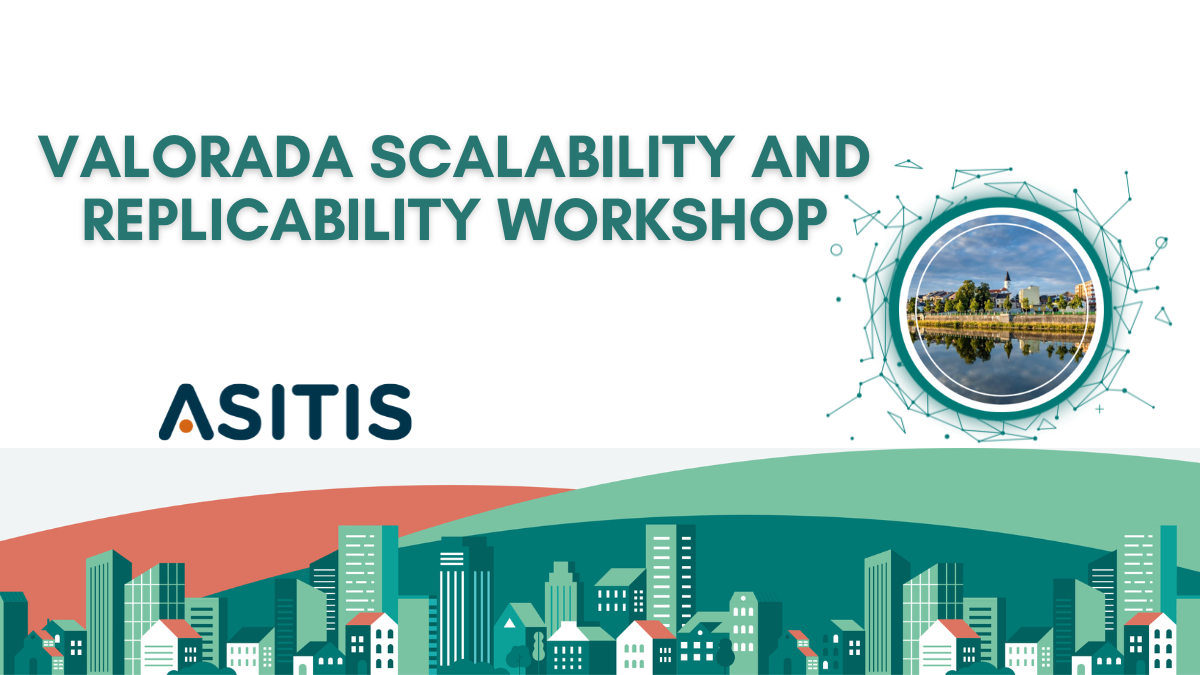 VALORADA SCALABILITY AND REPLICABILITY WORKSHOP

ASITIS